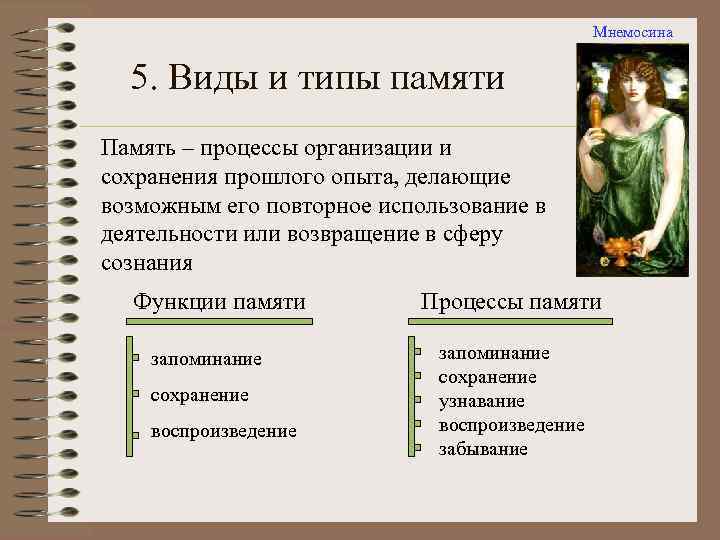 Мнемосина

5. Виды и типы памяти

Память – процессы организации и сохранения прошлого опыта, делающие возможным его повторное использование в деятельности или возвращение в сферу сознания

Функции памяти

запоминание

сохранение

воспроизведение

Процессы памяти

запоминание

сохранение

узнавание

воспроизведение

забывание